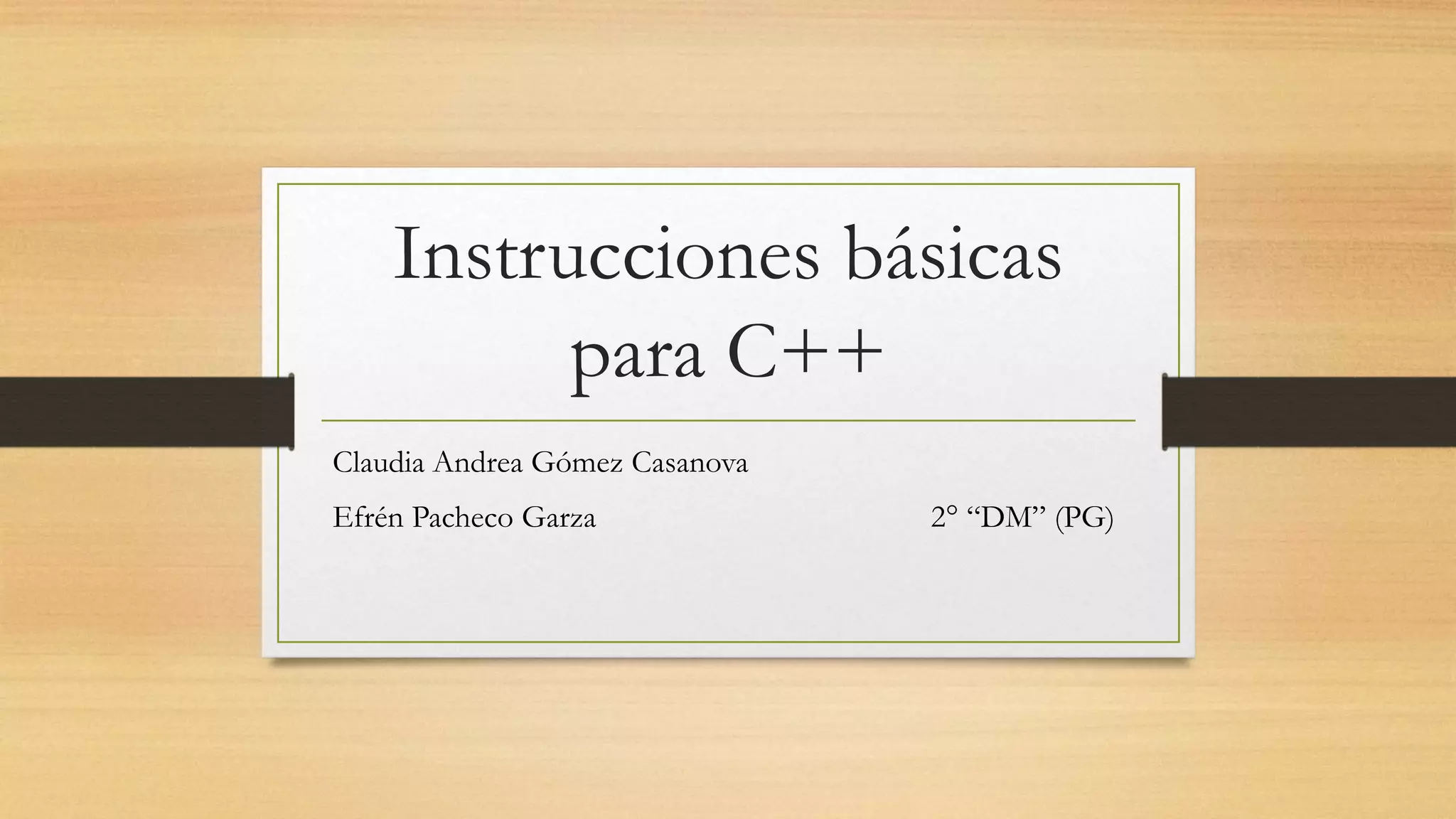 Instrucciones básicas para C++

Claudia Andrea Gómez Casanova

Efrén Pacheco Garza

2° “DM” (PG)